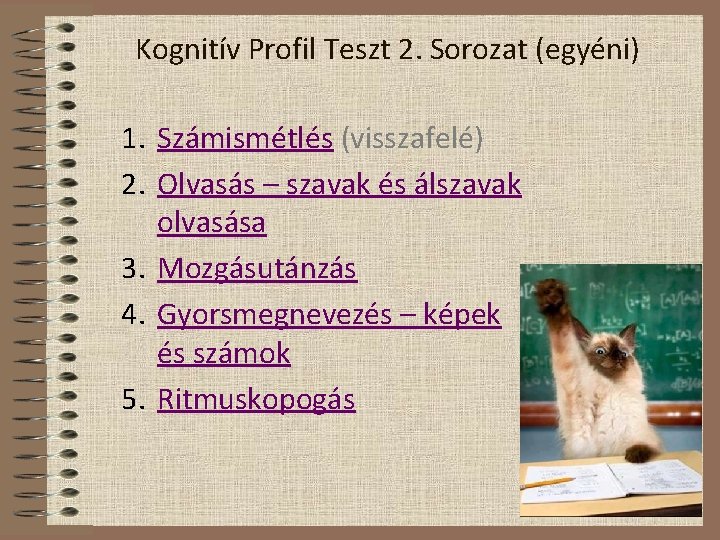 Kognitív Profil Teszt 2. Sorozat (egyéni)

1. Számismétlés (visszafelé)
2. Olvasás – szavak és álszavak olvasása
3. Mozgásutánzás
4. Gyorsmegnevezés – képek és számok
5. Ritmuskopogás